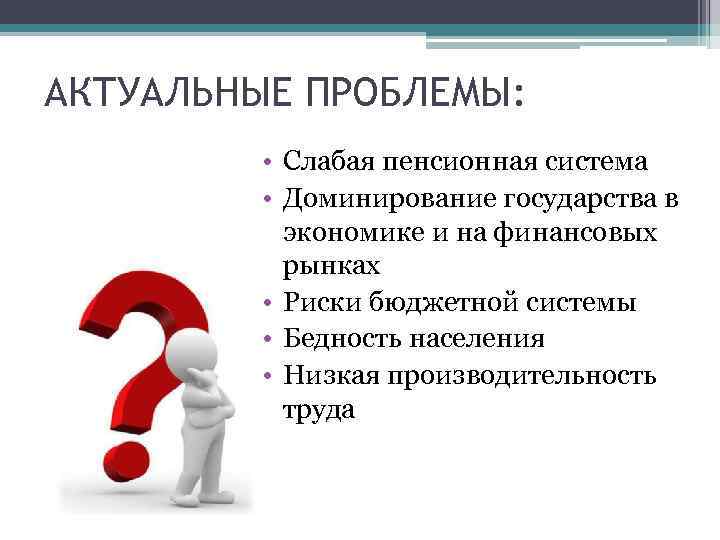 АКТУАЛЬНЫЕ ПРОБЛЕМЫ:

• Слабая пенсионная система
• Доминирование государства в экономике и на финансовых рынках
• Риски бюджетной системы
• Бедность населения
• Низкая производительность труда